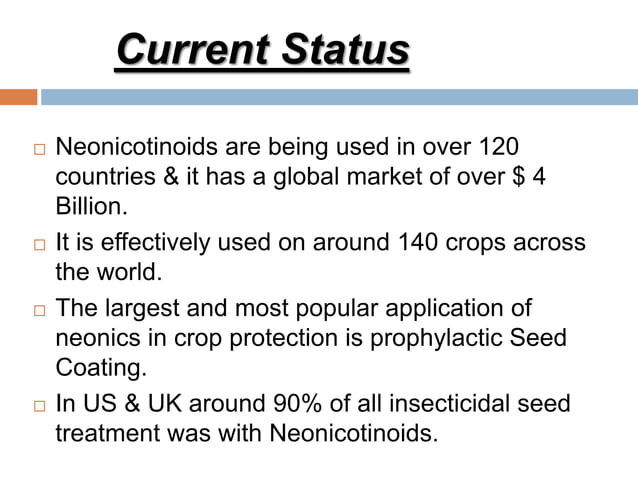 Current Status

□ Neonicotinoids are being used in over 120 countries & it has a global market of over $ 4 Billion.

□ It is effectively used on around 140 crops across the world.

□ The largest and most popular application of neonics in crop protection is prophylactic Seed Coating.

□ In US & UK around 90% of all insecticidal seed treatment was with Neonicotinoids.